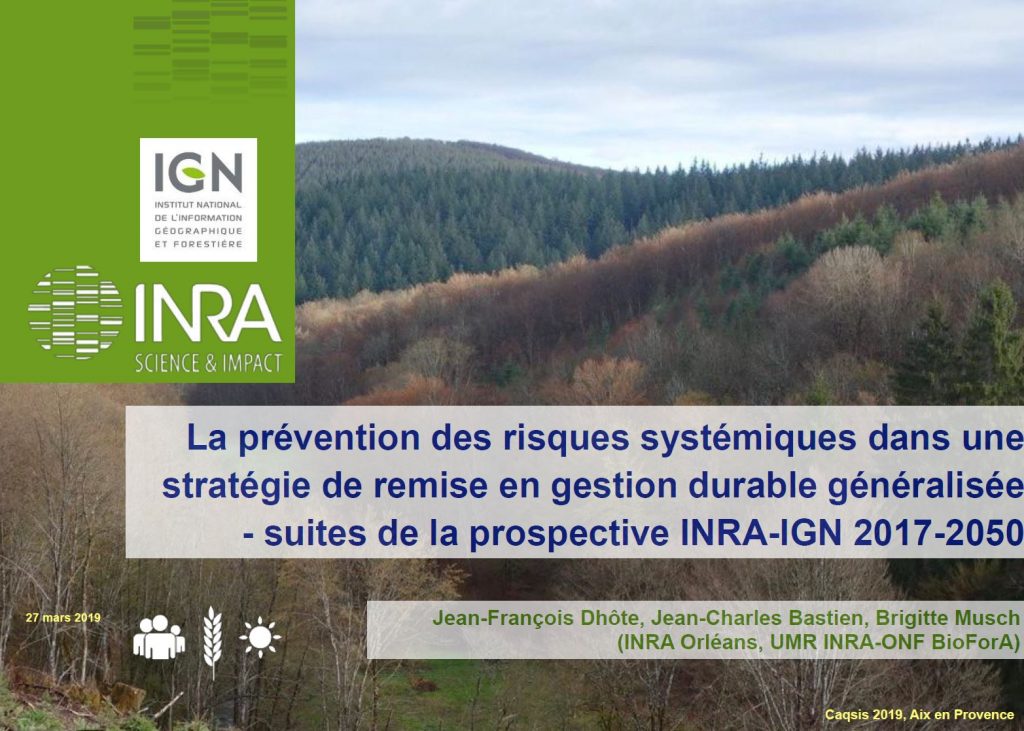 IGN
INSTITUT NATIONAL DE L'INFORMATION GÉOGRAPHIQUE ET FORESTIÈRE

INRA
SCIENCE & IMPACT

La prévention des risques systémiques dans une stratégie de remise en gestion durable généralisée - suites de la prospective INRA-IGN 2017-2050

27 mars 2019

Jean-François Dhôte, Jean-Charles Bastien, Brigitte Musch
(INRA Orléans, UMR INRA-ONF BioForA)

Caqsis 2019, Aix en Provence